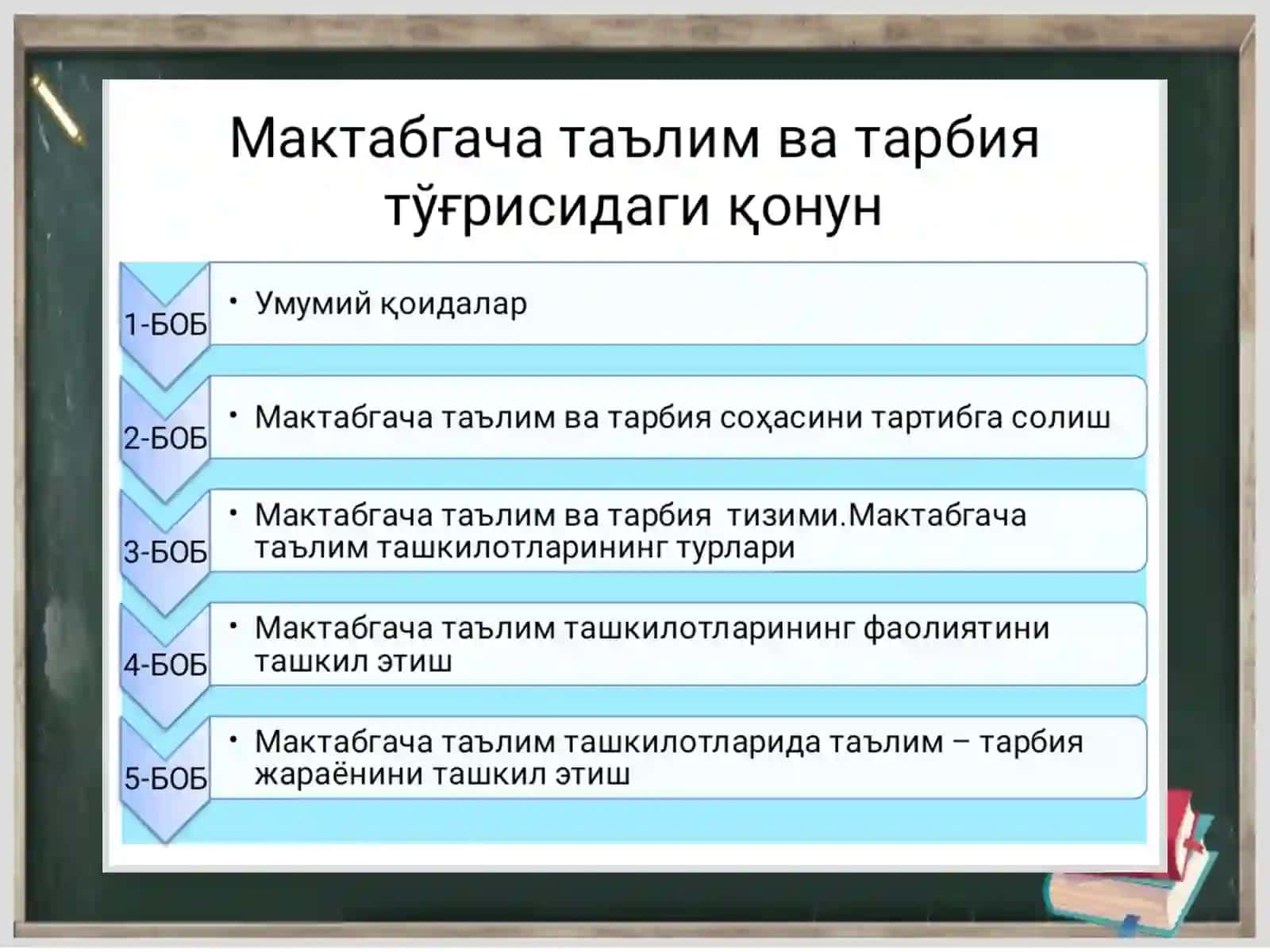 Мактабгача таълим ва тарбия тўғрисидаги қонун

1-БОБ
• Умумий қоидалар

2-БОБ
• Мактабгача таълим ва тарбия соҳасини тартибга солиш

3-БОБ
• Мактабгача таълим ва тарбия тизими.Мактабгача таълим ташкилотларининг турлари

4-БОБ
• Мактабгача таълим ташкилотларининг фаолиятини ташкил этиш

5-БОБ
• Мактабгача таълим ташкилотларида таълим – тарбия жараёнини ташкил этиш